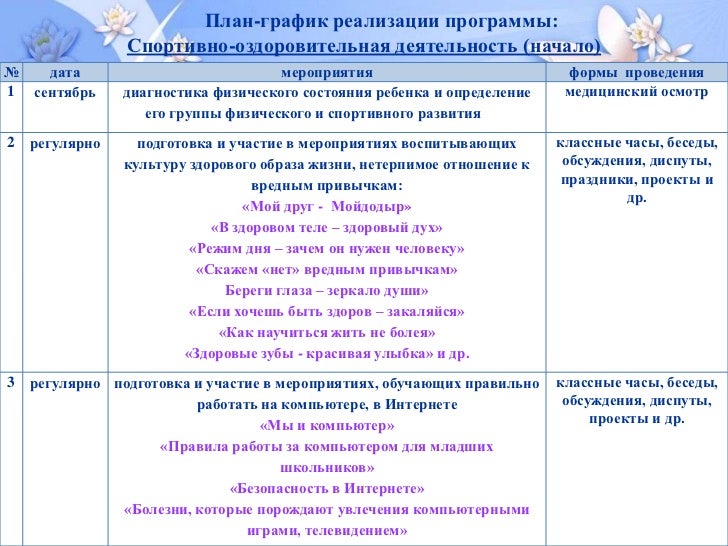 План-график реализации программы:
Спортивно-оздоровительная деятельность (начало)

| № | дата | мероприятия | формы проведения |
|---|---|---|---|
| 1 | сентябрь | диагностика физического состояния ребенка и определение его группы физического и спортивного развития | медицинский осмотр |
| 2 | регулярно | подготовка и участие в мероприятиях воспитывающих культуру здорового образа жизни, нетерпимое отношение к вредным привычкам: «Мой друг - Мойдодыр» «В здоровом теле – здоровый дух» «Режим дня – зачем он нужен человеку» «Скажем «нет» вредным привычкам» Береги глаза – зеркало души» «Если хочешь быть здоров – закаляйся» «Как научиться жить не болея» «Здоровые зубы - красивая улыбка» и др. | классные часы, беседы, обсуждения, диспуты, праздники, проекты и др. |
| 3 | регулярно | подготовка и участие в мероприятиях, обучающих правильно работать на компьютере, в Интернете «Мы и компьютер» «Правила работы за компьютером для младших школьников» «Безопасность в Интернете» «Болезни, которые порождают увлечения компьютерными играми, телевидением» | классные часы, беседы, обсуждения, диспуты, проекты и др. |